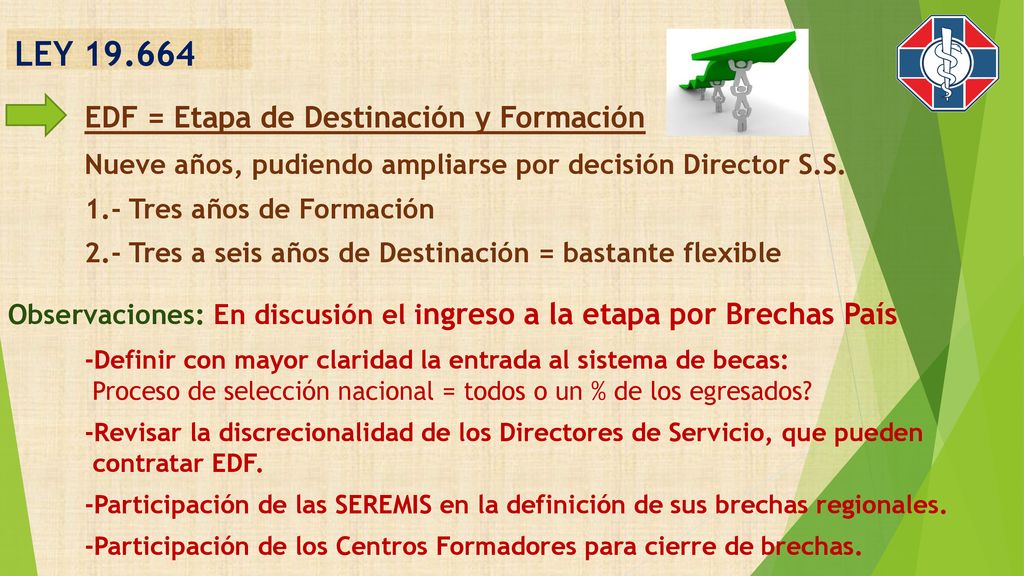 LEY 19.664

EDF = Etapa de Destinación y Formación

Nueve años, pudiendo ampliarse por decisión Director S.S.

1.- Tres años de Formación

2.- Tres a seis años de Destinación = bastante flexible

Observaciones: En discusión el ingreso a la etapa por Brechas País

-Definir con mayor claridad la entrada al sistema de becas: Proceso de selección nacional = todos o un % de los egresados?

-Revisar la discrecionalidad de los Directores de Servicio, que pueden contratar EDF.

-Participación de las SEREMIS en la definición de sus brechas regionales.

-Participación de los Centros Formadores para cierre de brechas.